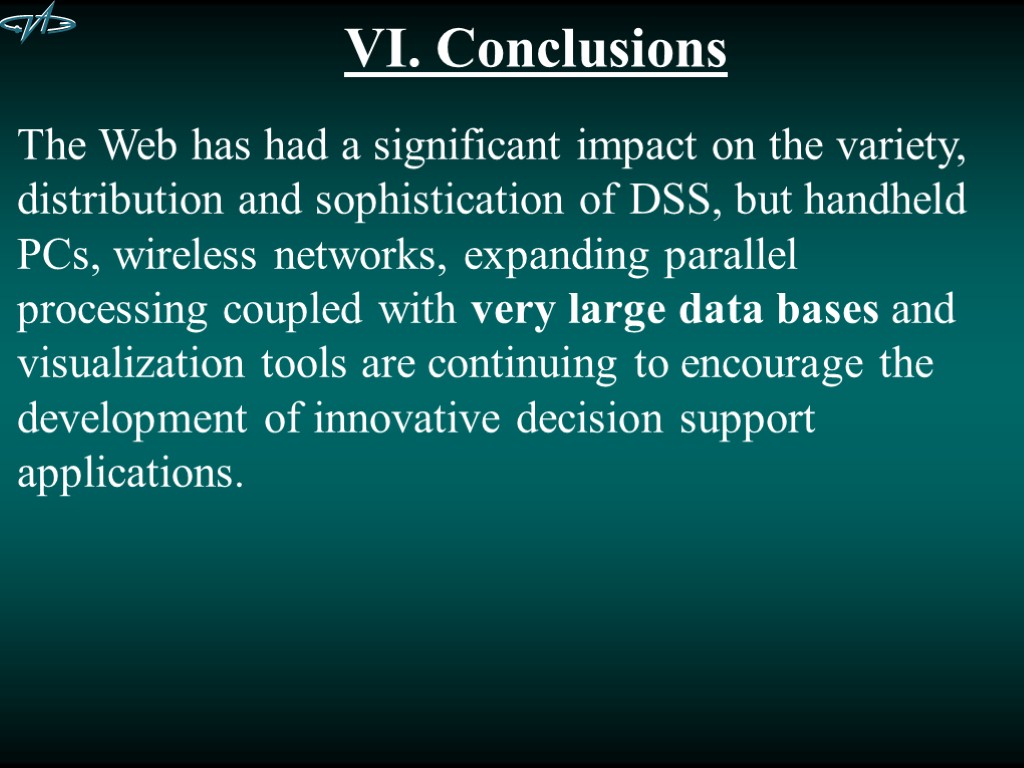 VI. Conclusions

The Web has had a significant impact on the variety, distribution and sophistication of DSS, but handheld PCs, wireless networks, expanding parallel processing coupled with very large data bases and visualization tools are continuing to encourage the development of innovative decision support applications.